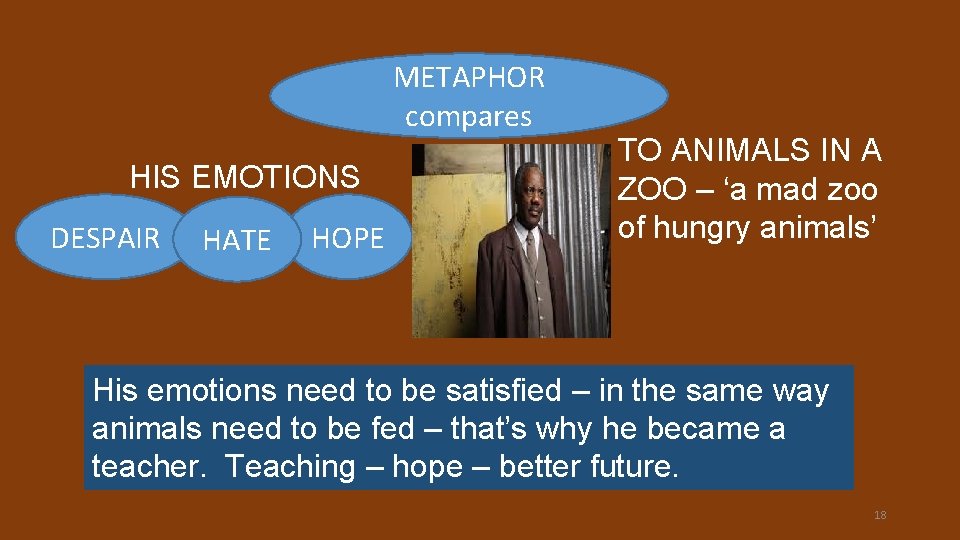 METAPHOR compares

HIS EMOTIONS

DESPAIR

HATE

HOPE

TO ANIMALS IN A ZOO – ‘a mad zoo of hungry animals’

His emotions need to be satisfied – in the same way animals need to be fed – that’s why he became a teacher. Teaching – hope – better future.

18